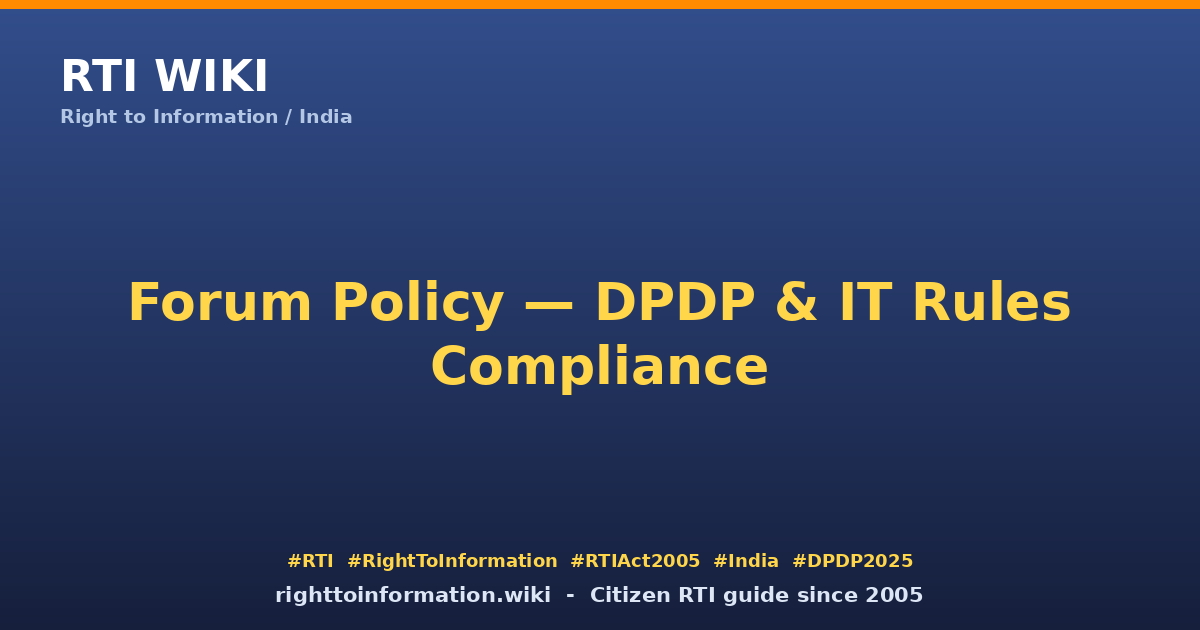 RTI WIKI
Right to Information / India

Forum Policy — DPDP & IT Rules Compliance

#RTI #RightToInformation #RTIAct2005 #India #DPDP2025
righttoinformation.wiki - Citizen RTI guide since 2005